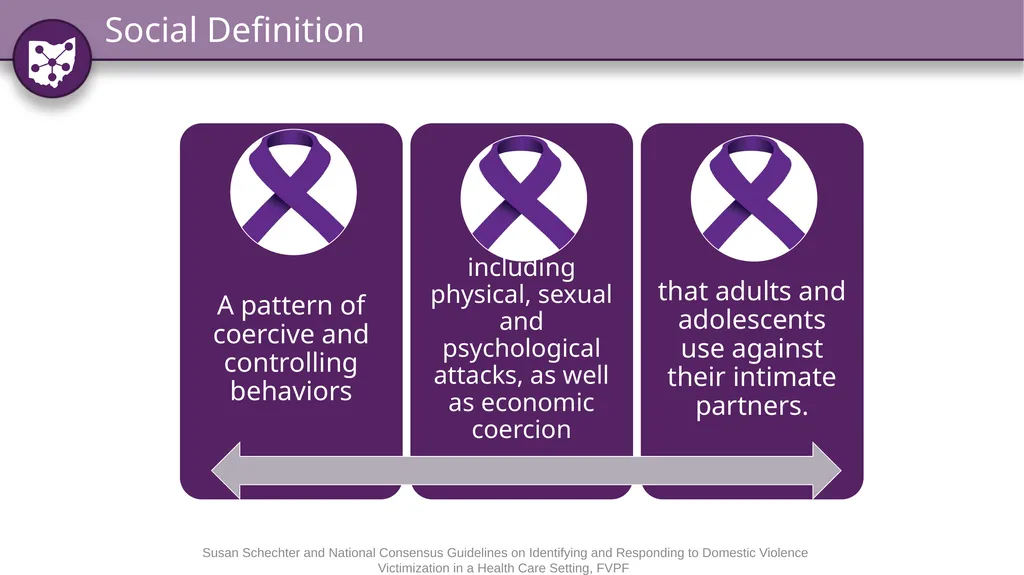 Social Definition

A pattern of coercive and controlling behaviors

including physical, sexual and psychological attacks, as well as economic coercion

that adults and adolescents use against their intimate partners.

Susan Schechter and National Consensus Guidelines on Identifying and Responding to Domestic Violence Victimization in a Health Care Setting, FVPF